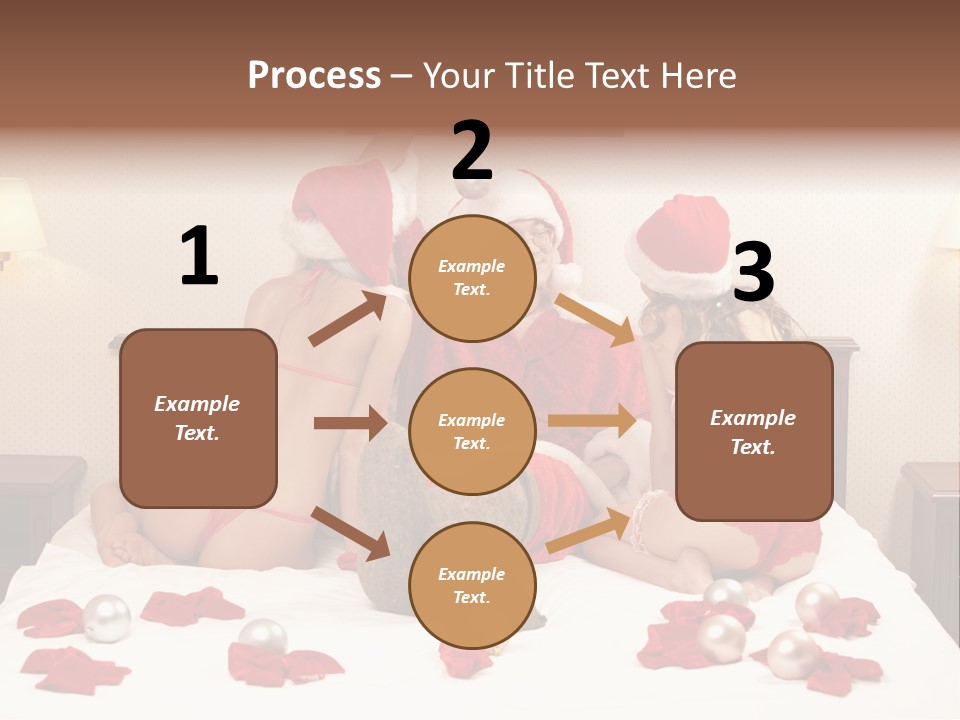 Process – Your Title Text Here

1

Example Text.

2

Example Text.

Example Text.

Example Text.

3

Example Text.